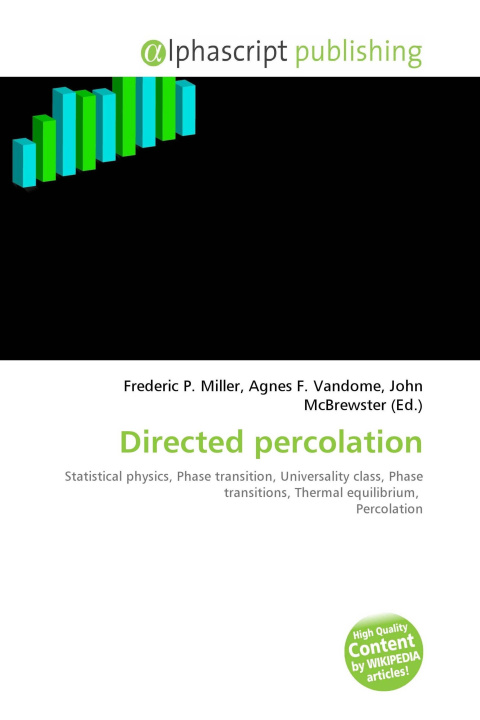 @lphascript publishing

Frederic P. Miller, Agnes F. Vandome, John McBrewster (Ed.)

Directed percolation

Statistical physics, Phase transition, Universality class, Phase transitions, Thermal equilibrium, Percolation

High Quality Content by WIKIPEDIA articles!